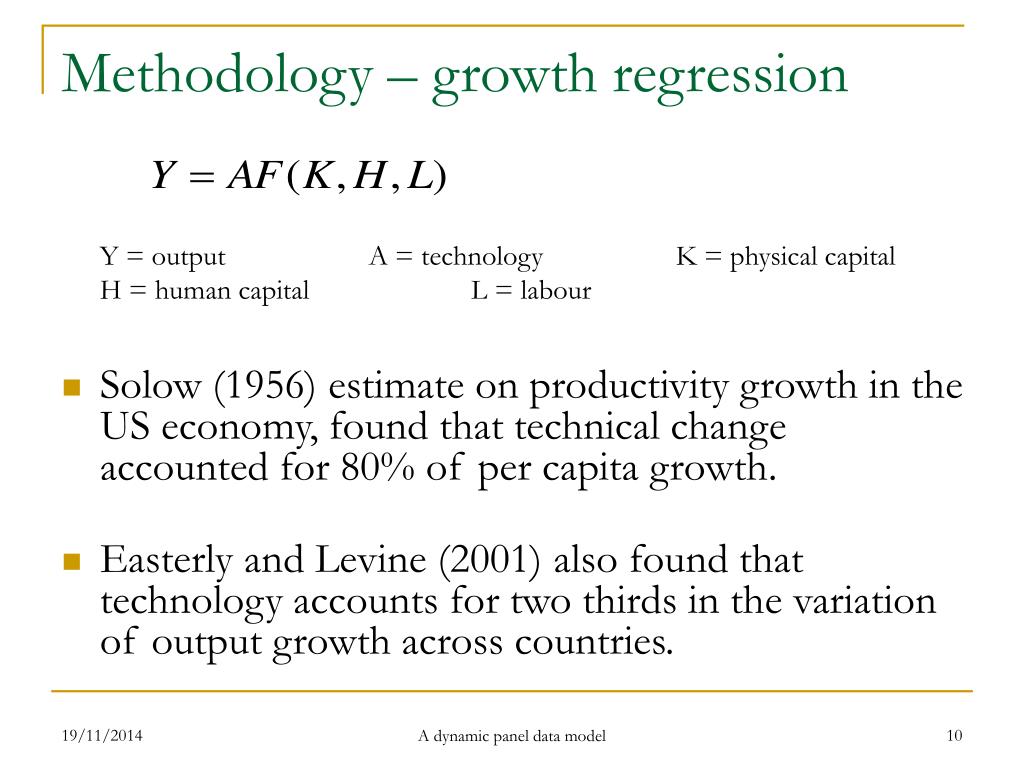 Methodology – growth regression

$Y = AF(K, H, L)$

Y = output A = technology K = physical capital
H = human capital L = labour

Solow (1956) estimate on productivity growth in the US economy, found that technical change accounted for 80% of per capita growth.

Easterly and Levine (2001) also found that technology accounts for two thirds in the variation of output growth across countries.

19/11/2014 A dynamic panel data model 10